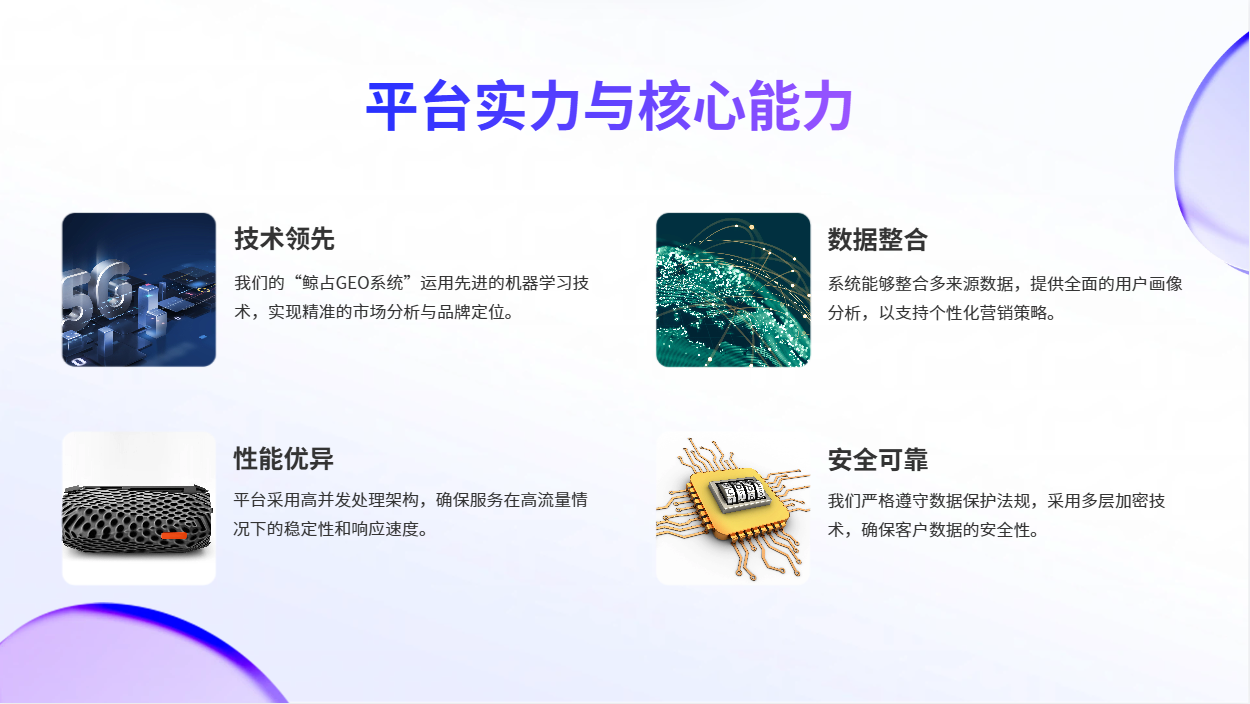 平台实力与核心能力

技术领先

我们的“鲸占GEO系统”运用先进的机器学习技术，实现精准的市场分析与品牌定位。

数据整合

系统能够整合多来源数据，提供全面的用户画像分析，以支持个性化营销策略。

性能优异

平台采用高并发处理架构，确保服务在高流量情况下的稳定性和响应速度。

安全可靠

我们严格遵守数据保护法规，采用多层加密技术，确保客户数据的安全性。